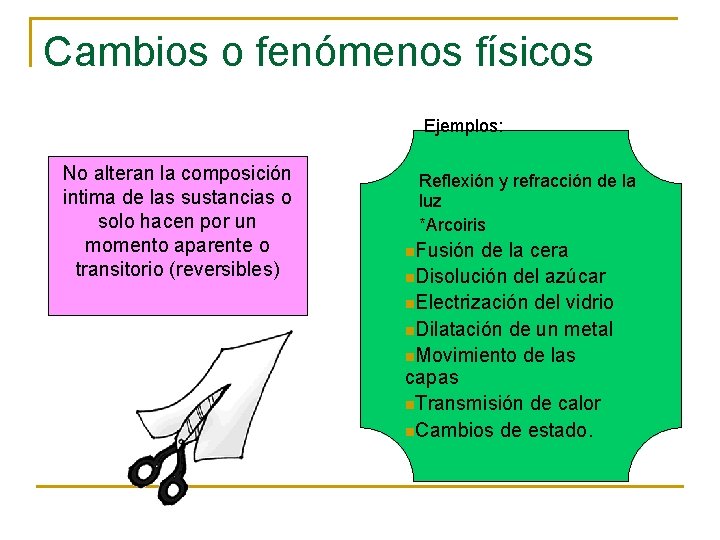 Cambios o fenómenos físicos

No alteran la composición intima de las sustancias o solo hacen por un momento aparente o transitorio (reversibles)

Ejemplos:

Reflexión y refracción de la luz

*Arcoiris

Fusión de la cera

Disolución del azúcar

Electrización del vidrio

Dilatación de un metal

Movimiento de las capas

Transmisión de calor

Cambios de estado.